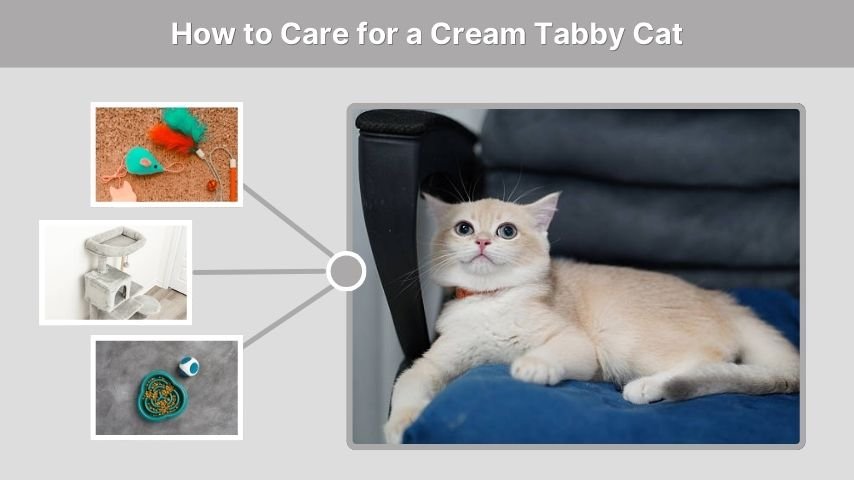 How to Care for a Cream Tabby Cat